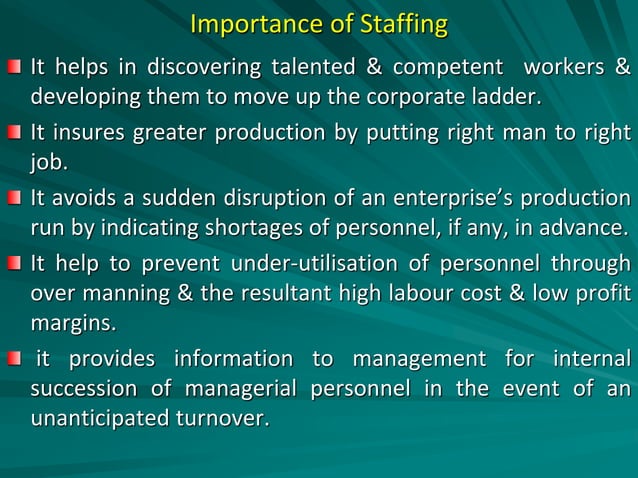 Importance of Staffing

It helps in discovering talented & competent workers & developing them to move up the corporate ladder.

It insures greater production by putting right man to right job.

It avoids a sudden disruption of an enterprise's production run by indicating shortages of personnel, if any, in advance.

It help to prevent under-utilisation of personnel through over manning & the resultant high labour cost & low profit margins.

it provides information to management for internal succession of managerial personnel in the event of an unanticipated turnover.